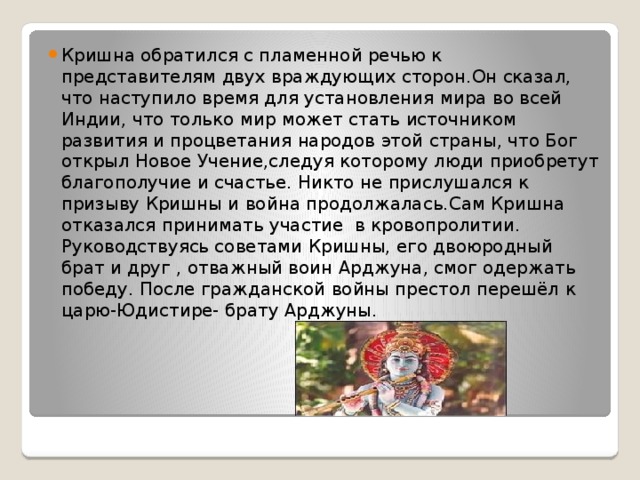 Кришна обратился с пламенной речью к представителям двух враждующих сторон.Он сказал, что наступило время для установления мира во всей Индии, что только мир может стать источником развития и процветания народов этой страны, что Бог открыл Новое Учение,следуя которому люди приобретут благополучие и счастье. Никто не прислушался к призыву Кришны и война продолжалась.Сам Кришна отказался принимать участие в кровопролитии. Руководствуясь советами Кришны, его двоюродный брат и друг , отважный воин Арджуна, смог одержать победу. После гражданской войны престол перешёл к царю-Юдистире- брату Арджуны.